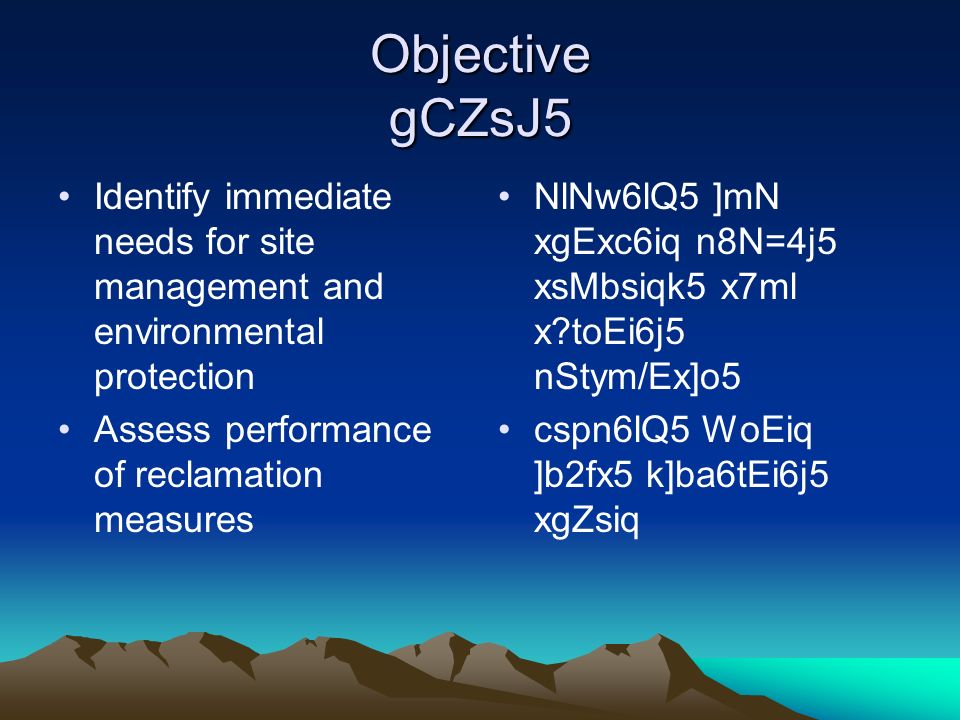 Objective
gCZsJ5

• Identify immediate needs for site management and environmental protection
• Assess performance of reclamation measures

• NlNw6lQ5 ]mN xgExc6iq n8N=4j5 xsMbsiqk5 x7ml x?toEi6j5 nStym/Ex]o5
• cspn6lQ5 WoEiq ]b2fx5 k]ba6tEi6j5 xgZsiq